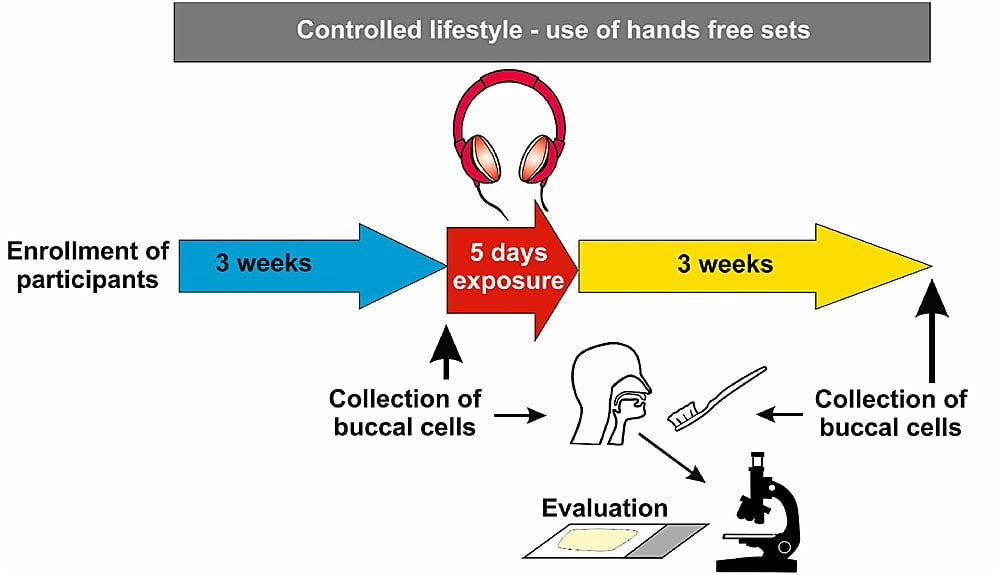 Controlled lifestyle - use of hands free sets

Enrollment of participants

3 weeks

5 days exposure

3 weeks

Collection of buccal cells

Collection of buccal cells

Evaluation